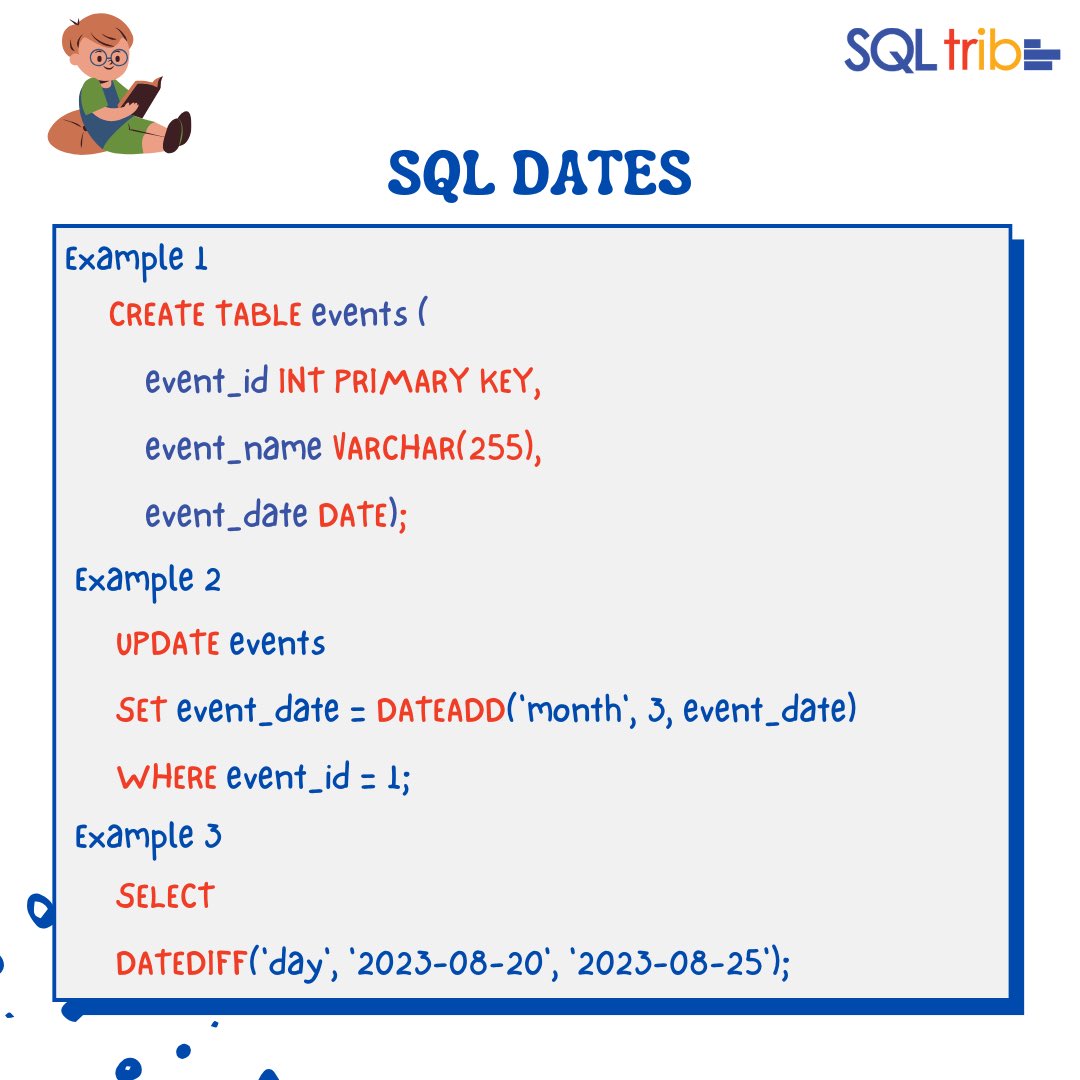 SQL trib

SQL DATES

Example 1

CREATE TABLE events (

event_id INT PRIMARY KEY,

event_name VARCHAR(255),

event_date DATE);

Example 2

UPDATE events

SET event_date = DATEADD('month', 3, event_date)

WHERE event_id = 1;

Example 3

SELECT

DATEDIFF('day', '2023-08-20', '2023-08-25');